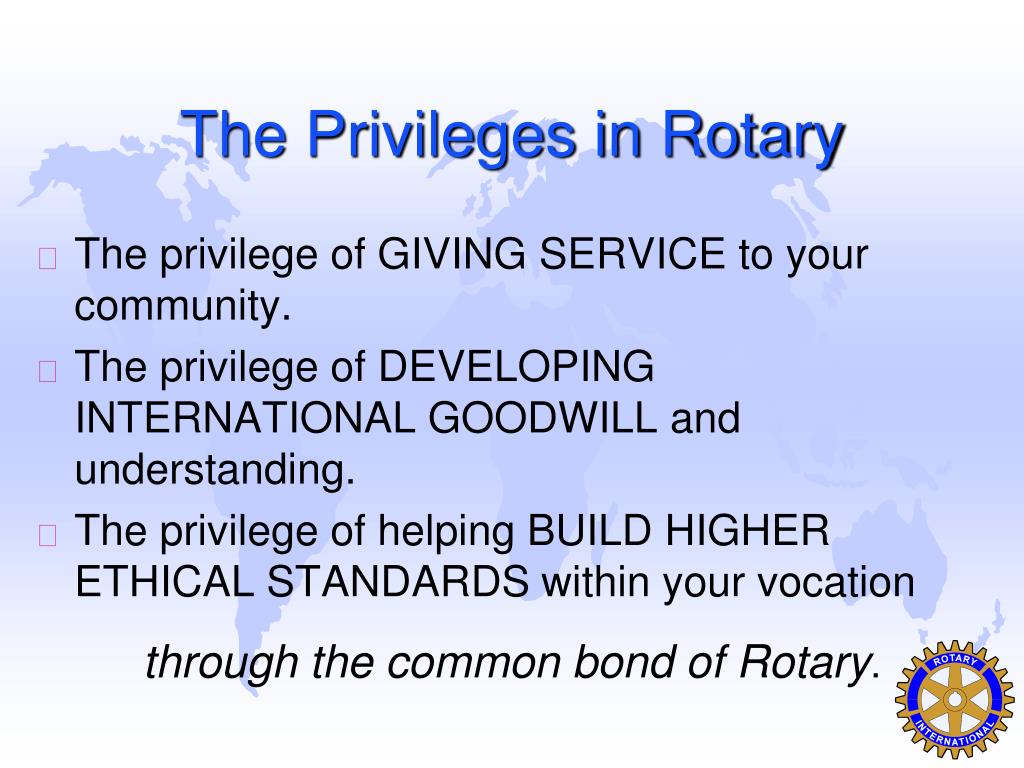 The Privileges in Rotary

The privilege of GIVING SERVICE to your community.

The privilege of DEVELOPING INTERNATIONAL GOODWILL and understanding.

The privilege of helping BUILD HIGHER ETHICAL STANDARDS within your vocation

through the common bond of Rotary.

ROTARY INTERNATIONAL